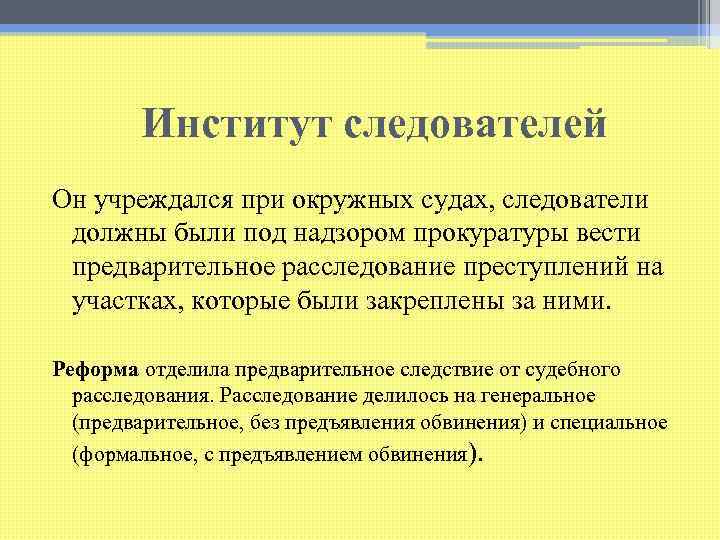 Институт следователей

Он учреждался при окружных судах, следователи должны были под надзором прокуратуры вести предварительное расследование преступлений на участках, которые были закреплены за ними.

Реформа отделила предварительное следствие от судебного расследования. Расследование делилось на генеральное (предварительное, без предъявления обвинения) и специальное (формальное, с предъявлением обвинения).